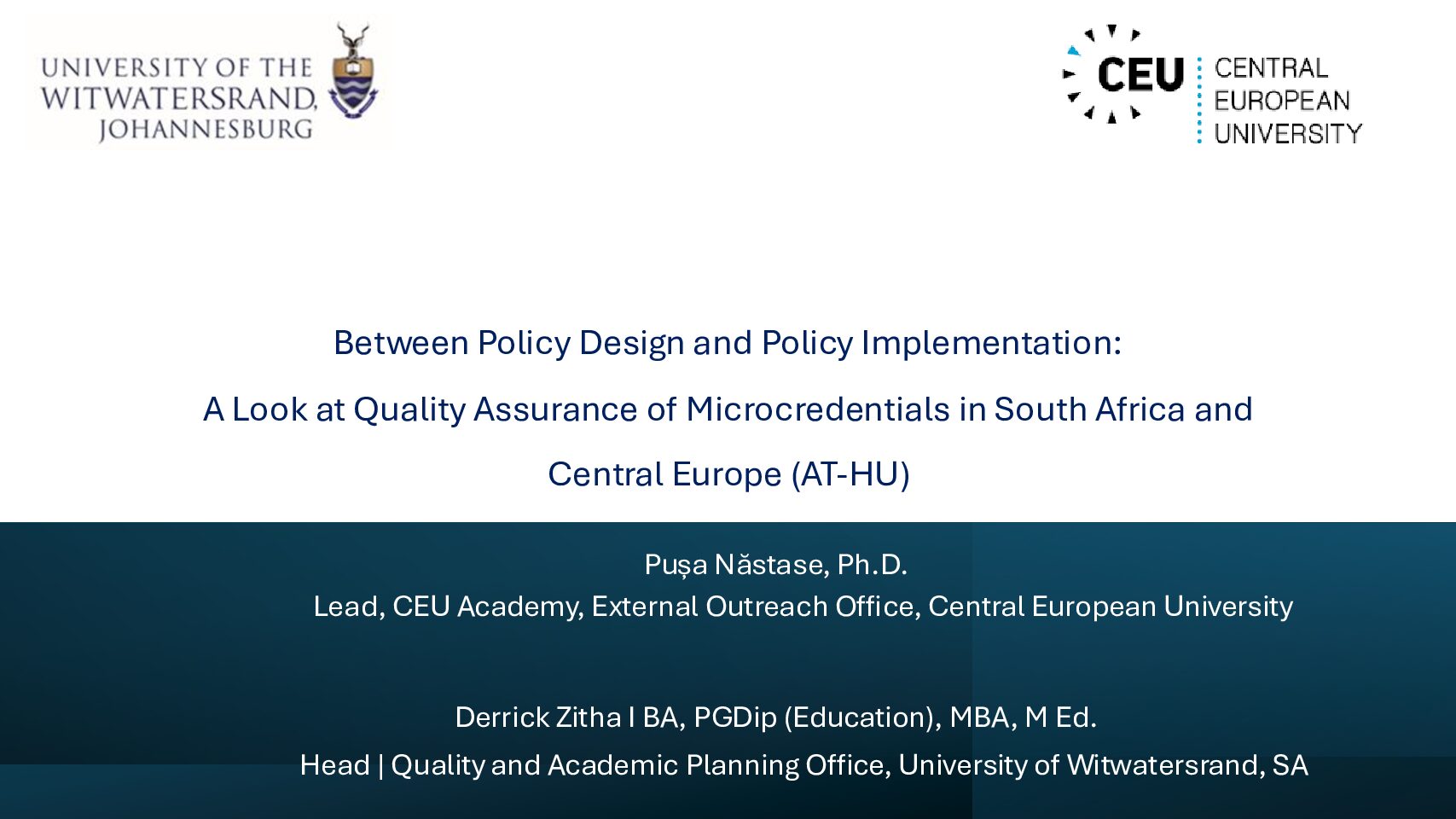 UNIVERSITY OF THE WITWATERSRAND, JOHANNESBURG

CEU CENTRAL EUROPEAN UNIVERSITY

Between Policy Design and Policy Implementation:

A Look at Quality Assurance of Microcredentials in South Africa and Central Europe (AT-HU)

Pușa Năstase, Ph.D.
Lead, CEU Academy, External Outreach Office, Central European University

Derrick Zitha I BA, PGDip (Education), MBA, M Ed.
Head | Quality and Academic Planning Office, University of Witwatersrand, SA